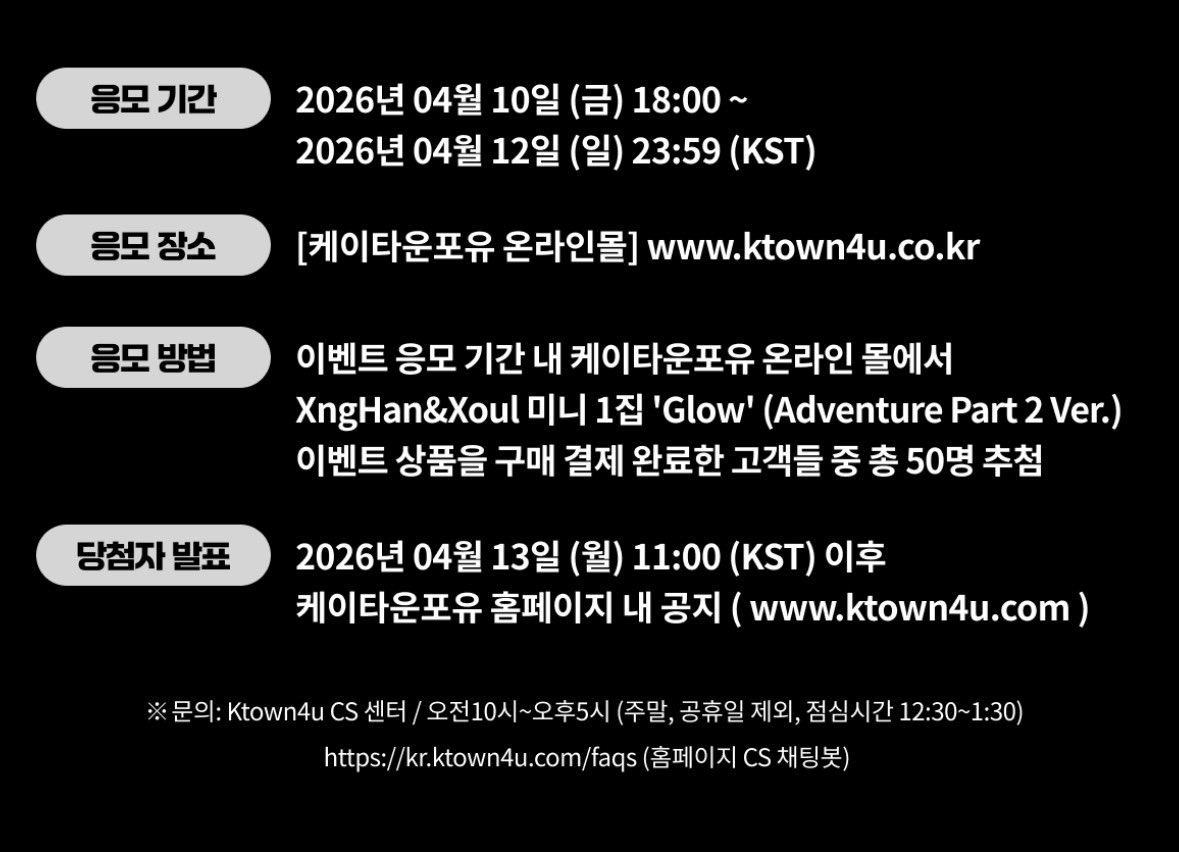 응모 기간

2026년 04월 10일 (금) 18:00 ~
2026년 04월 12일 (일) 23:59 (KST)

응모 장소

[케이타운포유 온라인몰] www.ktown4u.co.kr

응모 방법

이벤트 응모 기간 내 케이타운포유 온라인 몰에서
XngHan&Xoul 미니 1집 'Glow' (Adventure Part 2 Ver.)
이벤트 상품을 구매 결제 완료한 고객들 중 총 50명 추첨

당첨자 발표

2026년 04월 13일 (월) 11:00 (KST) 이후
케이타운포유 홈페이지 내 공지 ( www.ktown4u.com )

※ 문의: Ktown4u CS 센터 / 오전10시~오후5시 (주말, 공휴일 제외, 점심시간 12:30~1:30)
https://kr.ktown4u.com/faqs (홈페이지 CS 채팅봇)